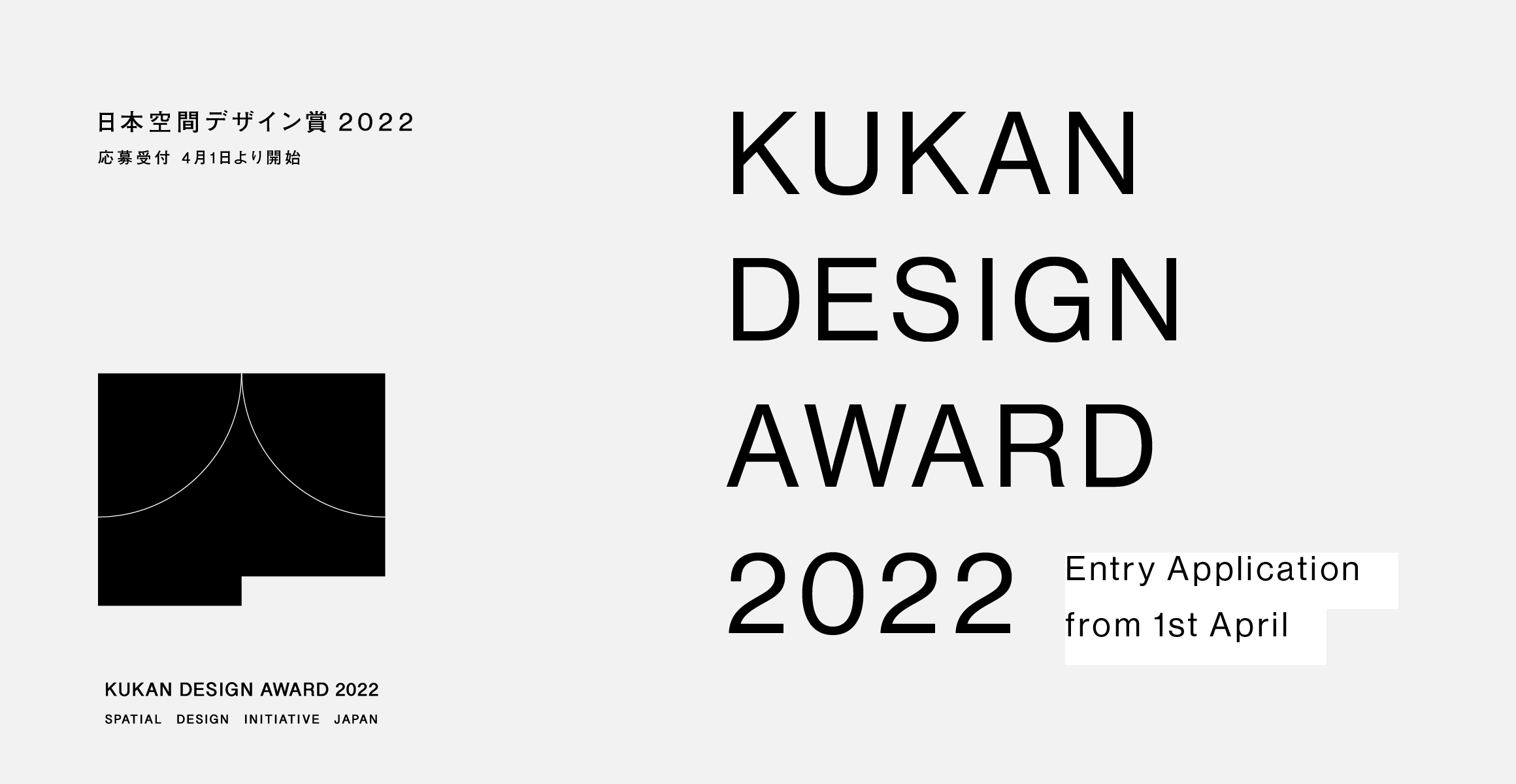 日本空間デザイン賞 2022
応募受付 4月1日より開始

KUKAN DESIGN AWARD 2022
SPATIAL DESIGN INITIATIVE JAPAN

KUKAN DESIGN AWARD 2022

Entry Application from 1st April